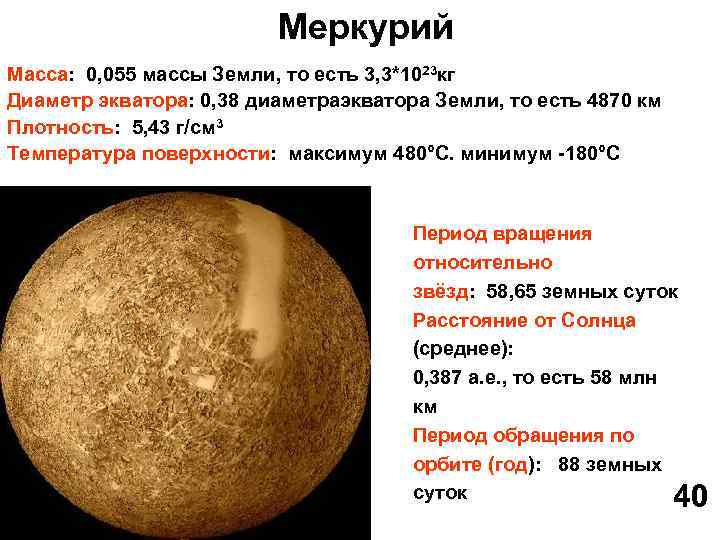 Меркурий

Масса: 0,055 массы Земли, то есть $3,3*10^{23}$кг
Диаметр экватора: 0,38 диаметраэкватора Земли, то есть 4870 км
Плотность: 5,43 г/см$^3$
Температура поверхности: максимум 480°С. минимум -180°С

Период вращения относительно звёзд: 58,65 земных суток
Расстояние от Солнца (среднее): 0,387 а.е., то есть 58 млн км
Период обращения по орбите (год): 88 земных суток

40